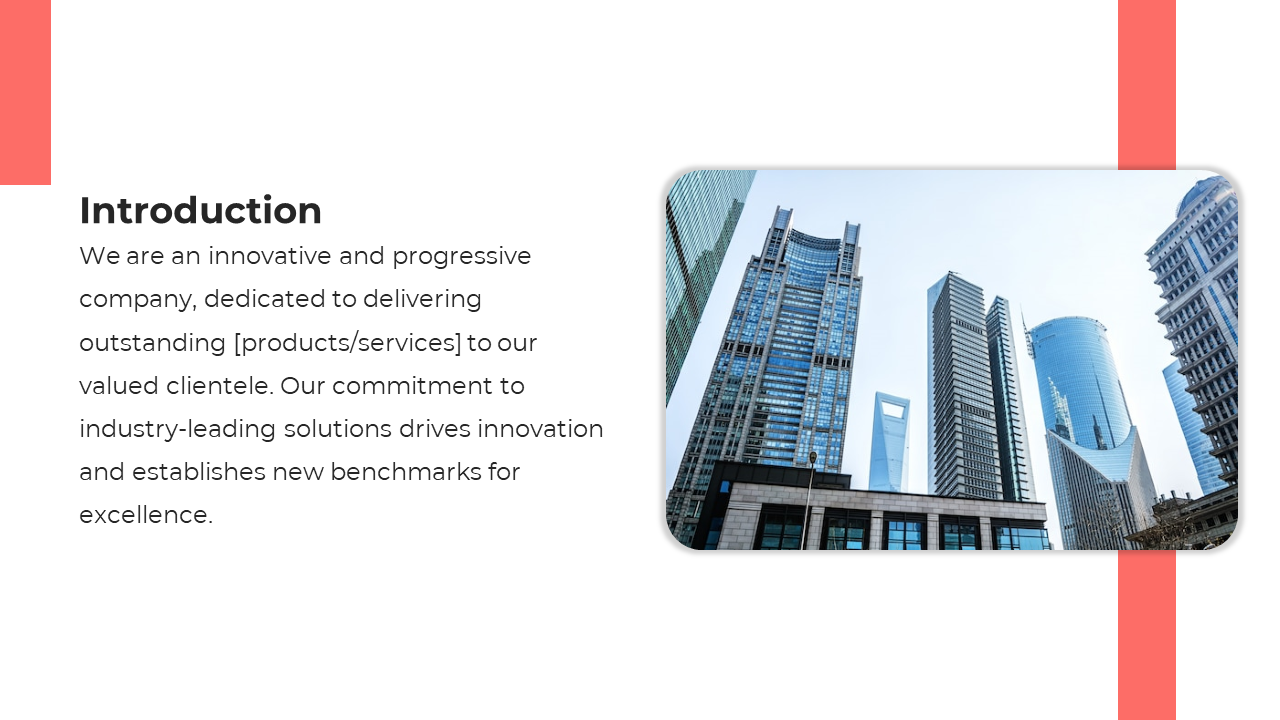 Introduction

We are an innovative and progressive company, dedicated to delivering outstanding [products/services] to our valued clientele. Our commitment to industry-leading solutions drives innovation and establishes new benchmarks for excellence.